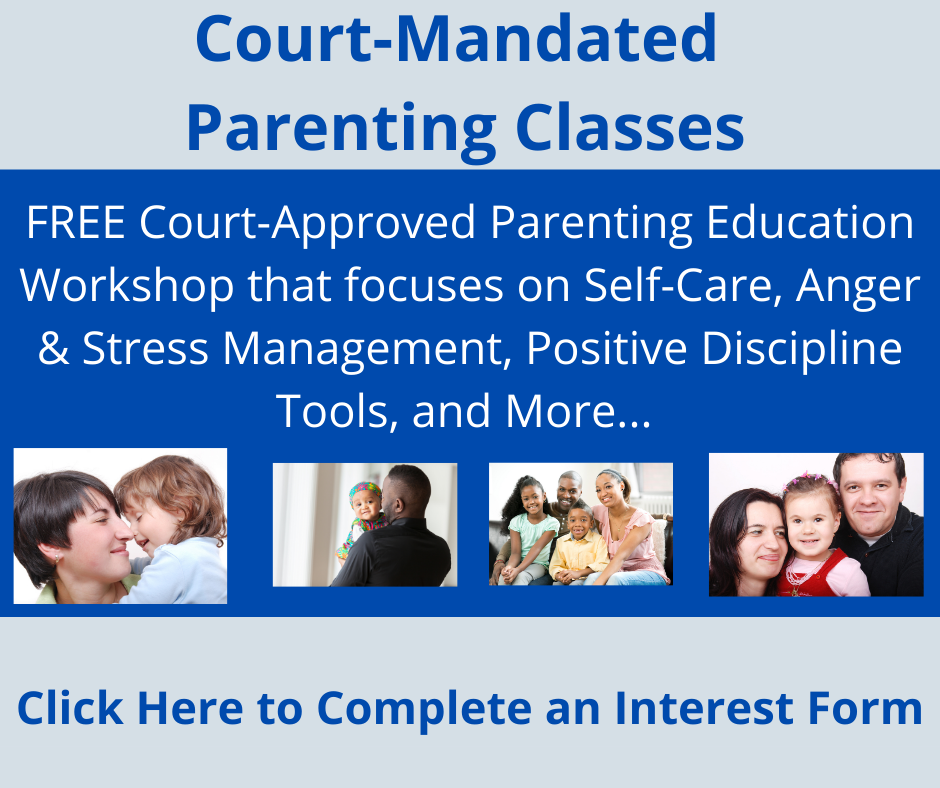 Court-Mandated Parenting Classes

FREE Court-Approved Parenting Education Workshop that focuses on Self-Care, Anger & Stress Management, Positive Discipline Tools, and More...

Click Here to Complete an Interest Form